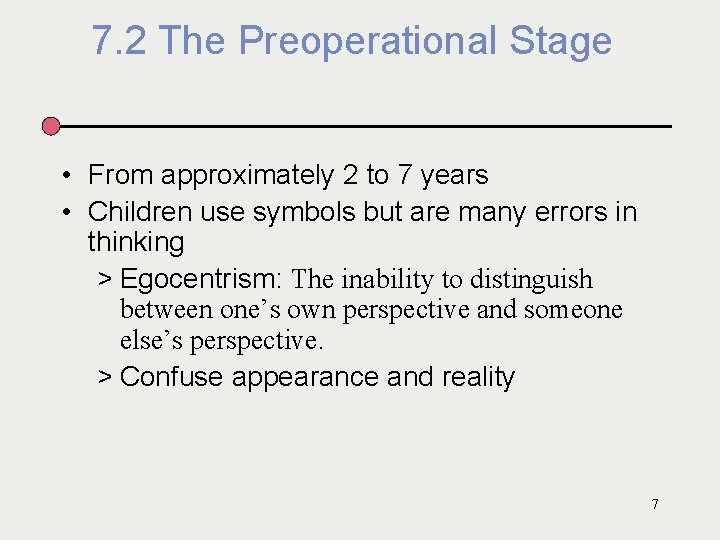 7.2 The Preoperational Stage

• From approximately 2 to 7 years
• Children use symbols but are many errors in thinking
> Egocentrism: The inability to distinguish between one’s own perspective and someone else’s perspective.
> Confuse appearance and reality

7